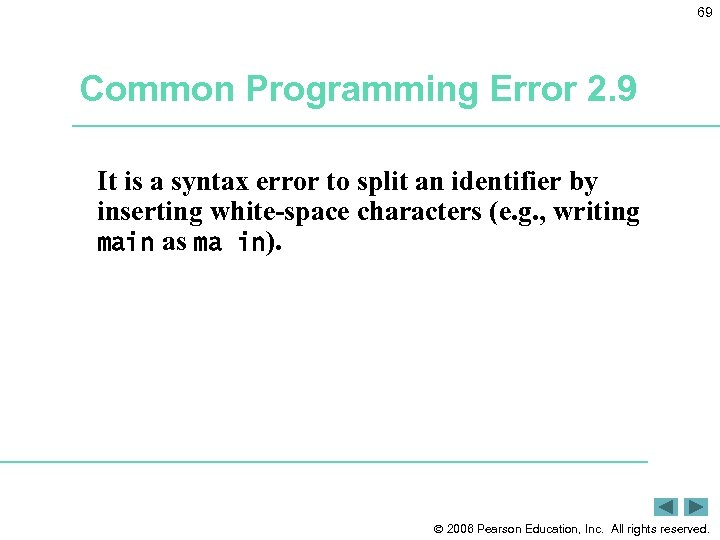 69

Common Programming Error 2.9

It is a syntax error to split an identifier by inserting white-space characters (e.g., writing main as ma in).

© 2006 Pearson Education, Inc. All rights reserved.